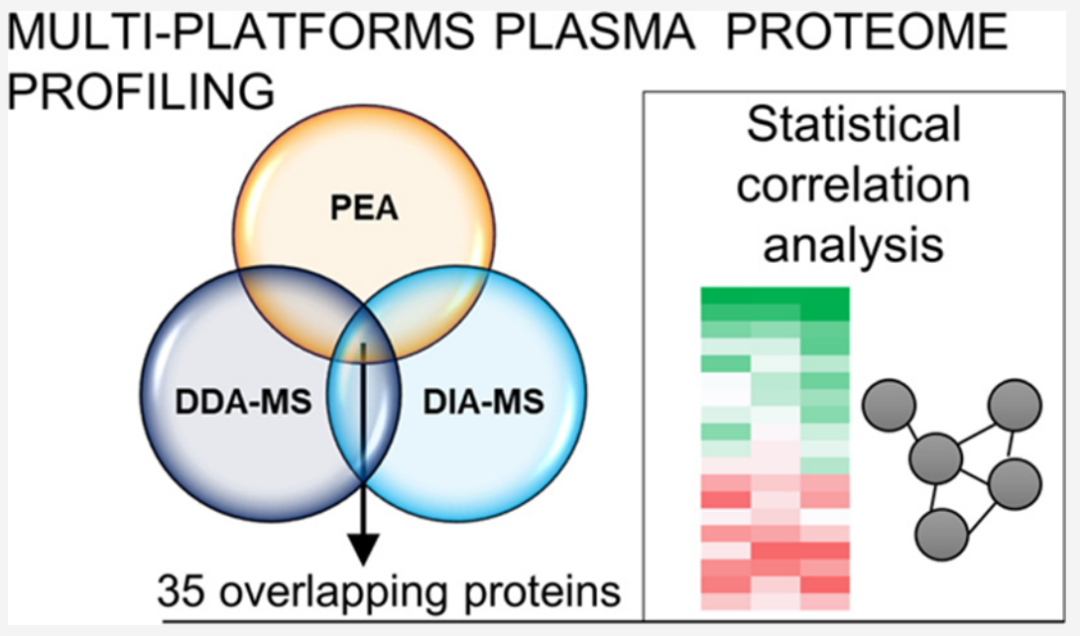 MULTI-PLATFORMS PLASMA PROTEOME PROFILING

PEA

DDA-MS

DIA-MS

35 overlapping proteins

Statistical correlation analysis